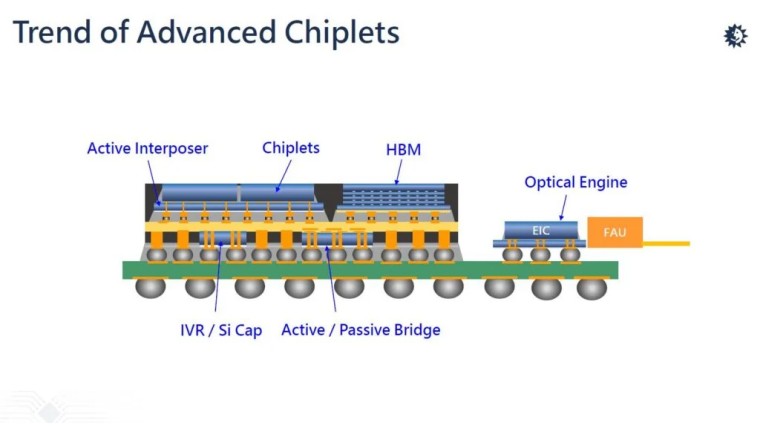 Trend of Advanced Chiplets

Active Interposer

Chiplets

HBM

Optical Engine

EIC

FAU

IVR / Si Cap

Active / Passive Bridge